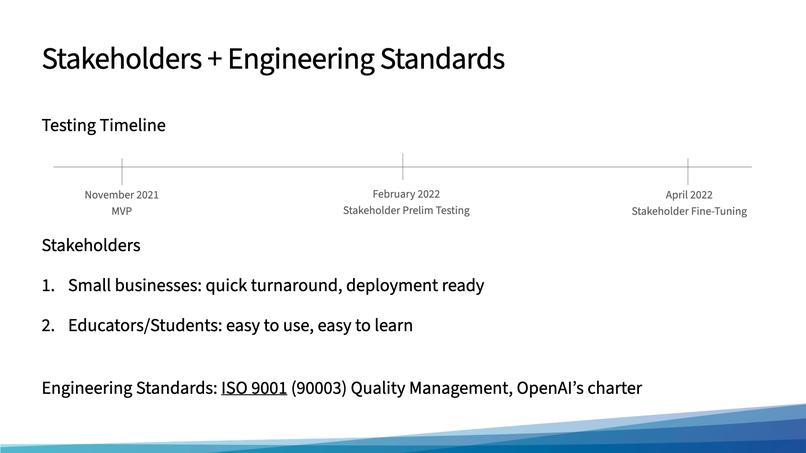 Stakeholders + Engineering Standards

Testing Timeline

November 2021
MVP

February 2022
Stakeholder Prelim Testing

April 2022
Stakeholder Fine-Tuning

Stakeholders

1. Small businesses: quick turnaround, deployment ready

2. Educators/Students: easy to use, easy to learn

Engineering Standards: ISO 9001 (90003) Quality Management, OpenAI's charter